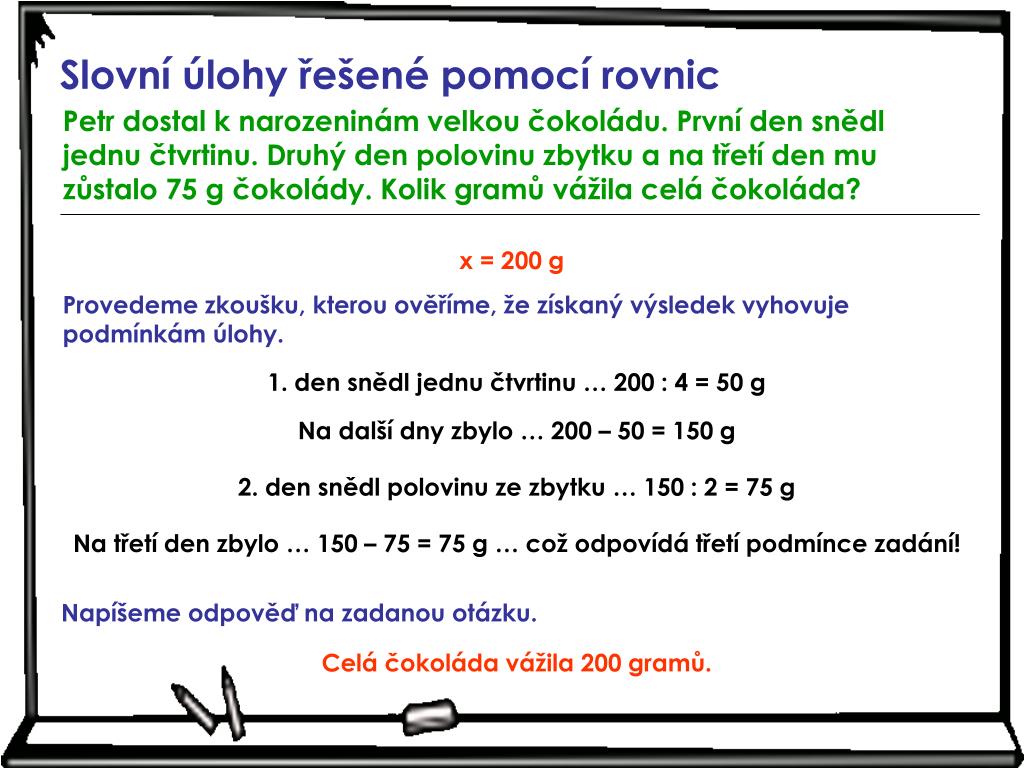 Slovní úlohy řešené pomocí rovnic

Petr dostal k narozeninám velkou čokoládu. První den snědl jednu čtvrtinu. Druhý den polovinu zbytku a na třetí den mu zůstalo 75 g čokolády. Kolik gramů vážila celá čokoláda?

x = 200 g

Provedeme zkoušku, kterou ověříme, že získaný výsledek vyhovuje podmínkám úlohy.

1. den snědl jednu čtvrtinu … 200 : 4 = 50 g

Na další dny zbylo … 200 – 50 = 150 g

2. den snědl polovinu ze zbytku … 150 : 2 = 75 g

Na třetí den zbylo … 150 – 75 = 75 g … což odpovídá třetí podmínce zadání!

Napíšeme odpověď na zadanou otázku.

Celá čokoláda vážila 200 gramů.